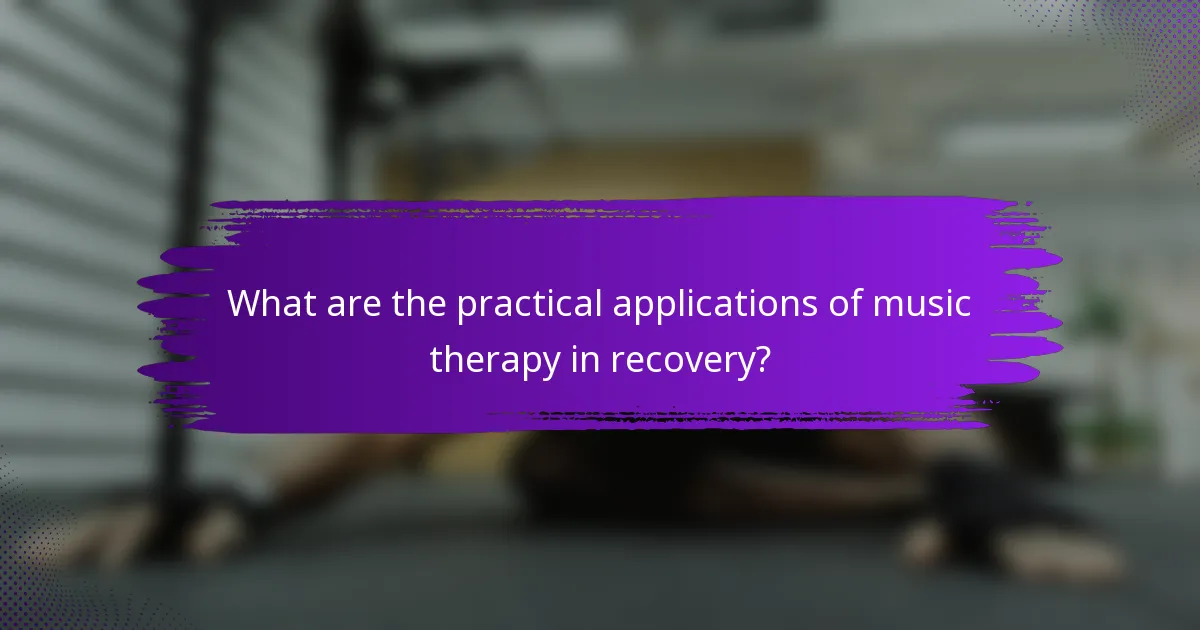 What are the practical applications of music therapy in recovery?